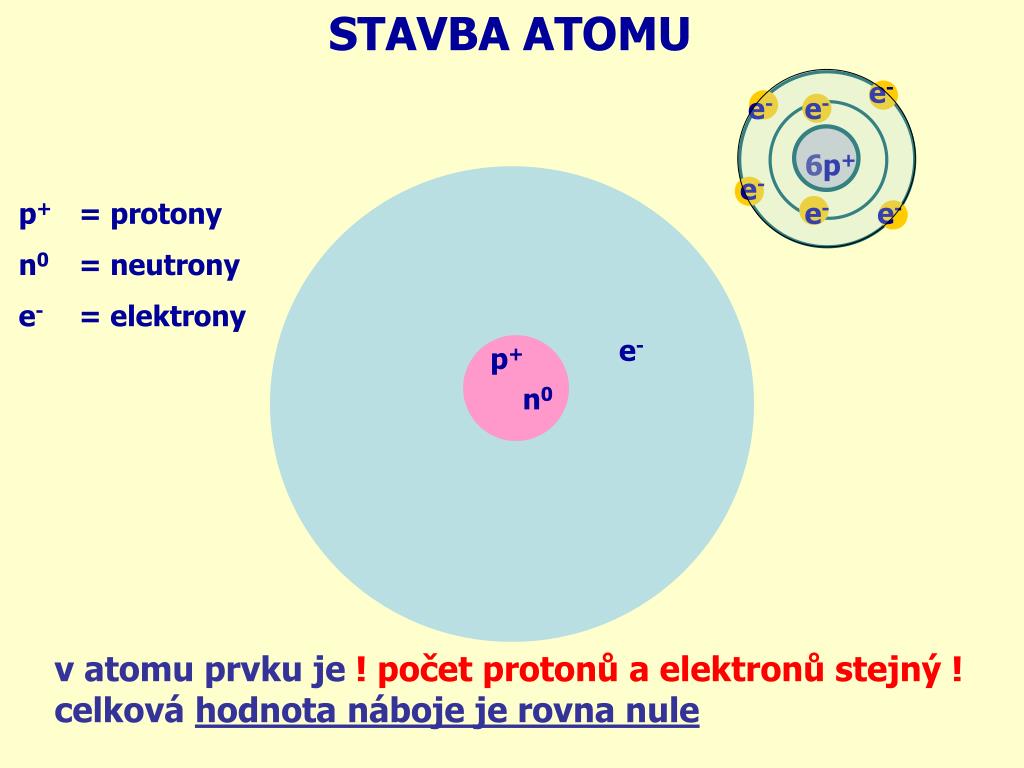 STAVBA ATOMU

$e^-$ $e^-$ $e^-$
$6p^+$
$e^-$ $e^-$ $e^-$

$p^+$ = protony
$n^0$ = neutrony
$e^-$ = elektrony

$p^+$
$n^0$
$e^-$

v atomu prvku je ! počet protonů a elektronů stejný !
celková hodnota náboje je rovna nule